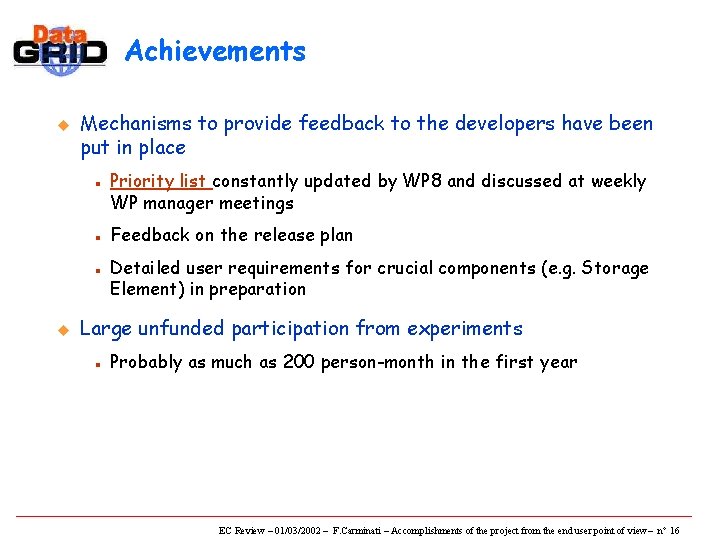 Data GRID

Achievements

Mechanisms to provide feedback to the developers have been put in place

Priority list constantly updated by WP8 and discussed at weekly WP manager meetings

Feedback on the release plan

Detailed user requirements for crucial components (e.g. Storage Element) in preparation

Large unfunded participation from experiments

Probably as much as 200 person-month in the first year

EC Review – 01/03/2002 – F.Carminati – Accomplishments of the project from the end user point of view – n° 16